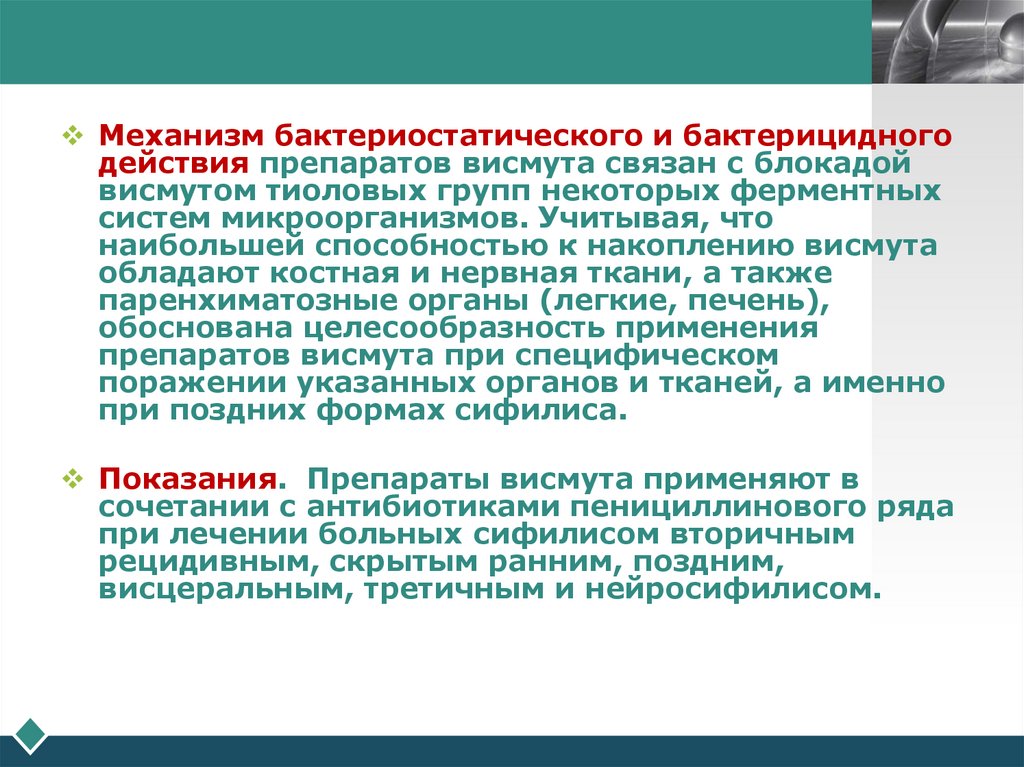 ❖ Механизм бактериостатического и бактерицидного действия препаратов висмута связан с блокадой висмутом тиоловых групп некоторых ферментных систем микроорганизмов. Учитывая, что наибольшей способностью к накоплению висмута обладают костная и нервная ткани, а также паренхиматозные органы (легкие, печень), обоснована целесообразность применения препаратов висмута при специфическом поражении указанных органов и тканей, а именно при поздних формах сифилиса.

❖ Показания. Препараты висмута применяют в сочетании с антибиотиками пенициллинового ряда при лечении больных сифилисом вторичным рецидивным, скрытым ранним, поздним, висцеральным, третичным и нейросифилисом.